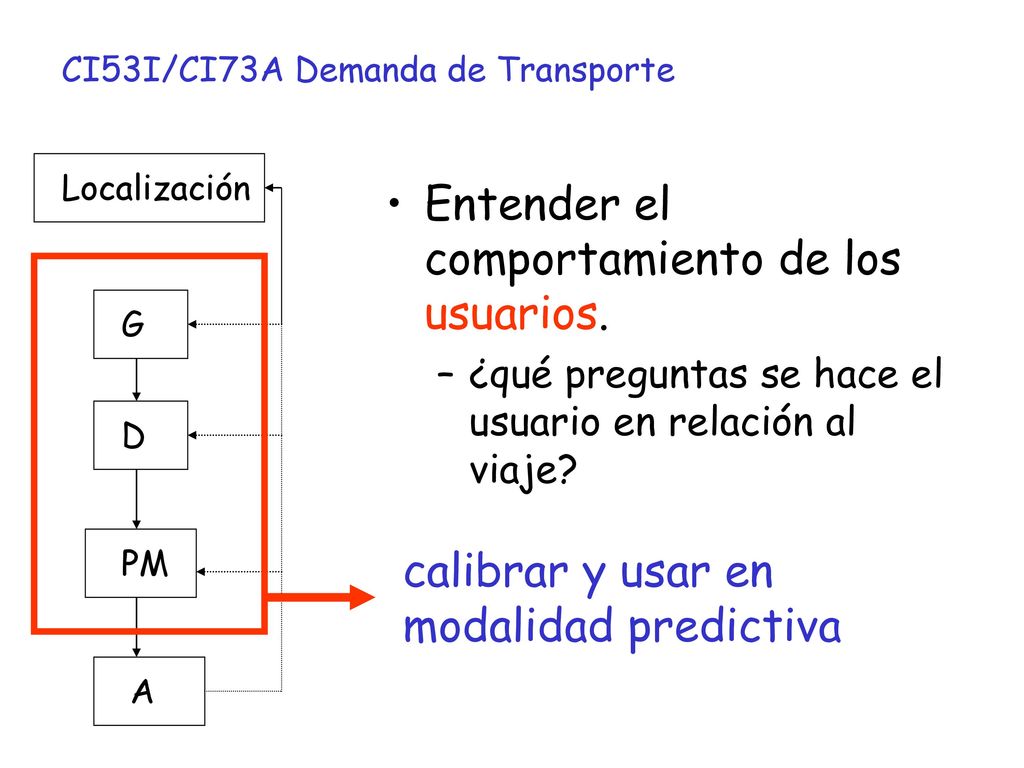 CI53I/CI73A Demanda de Transporte

Localización

G

D

PM

A

• Entender el comportamiento de los usuarios.
– ¿qué preguntas se hace el usuario en relación al viaje?

calibrar y usar en modalidad predictiva